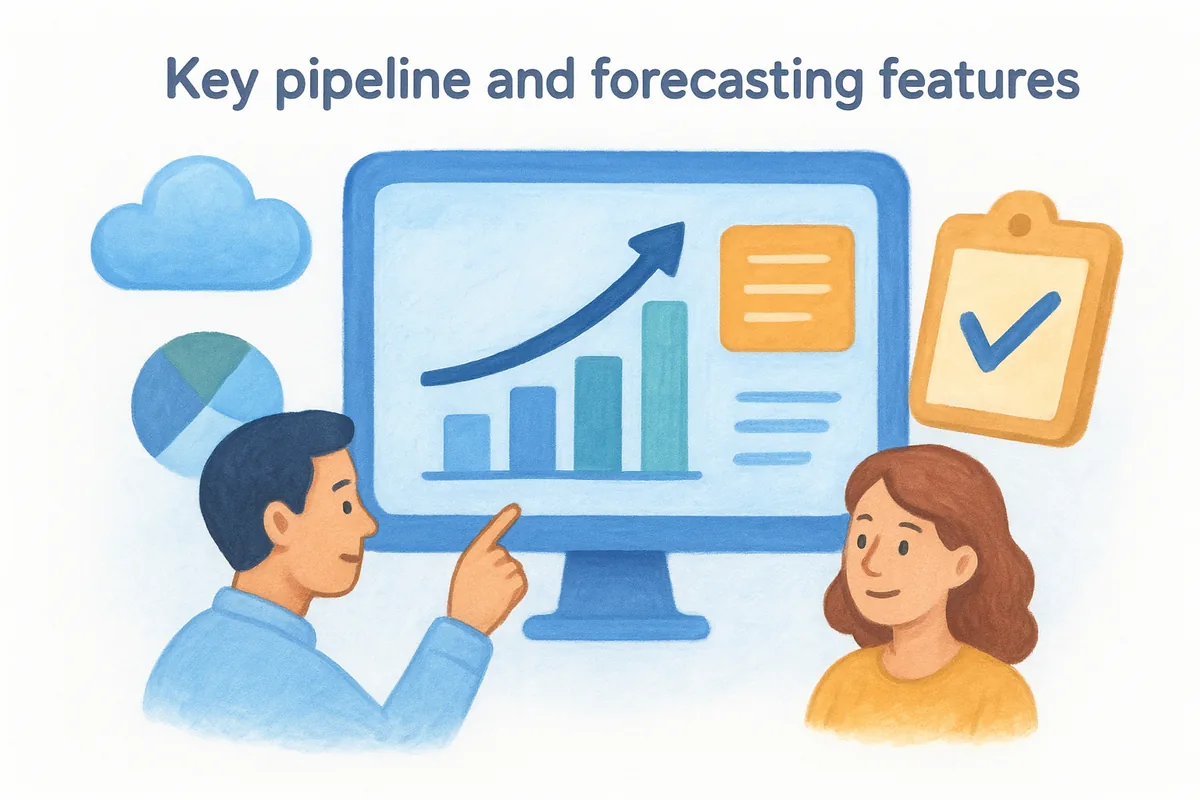 Key pipeline and forecasting features